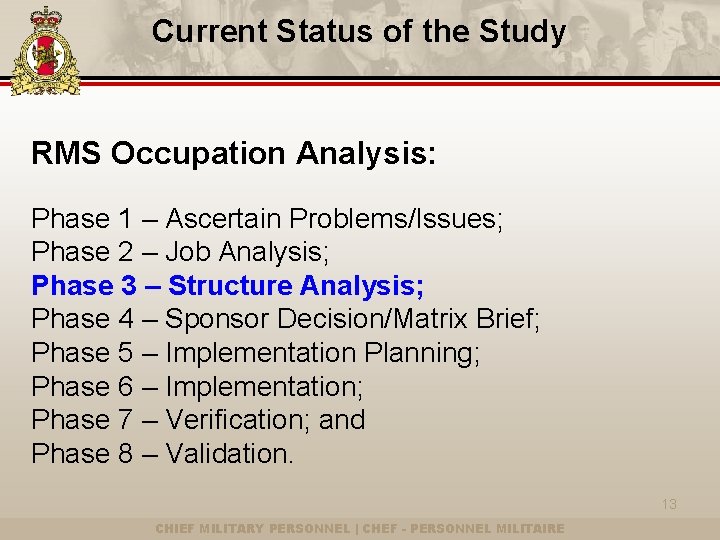 Current Status of the Study

RMS Occupation Analysis:

Phase 1 – Ascertain Problems/Issues;
Phase 2 – Job Analysis;
Phase 3 – Structure Analysis;
Phase 4 – Sponsor Decision/Matrix Brief;
Phase 5 – Implementation Planning;
Phase 6 – Implementation;
Phase 7 – Verification; and
Phase 8 – Validation.

13

CHIEF MILITARY PERSONNEL | CHEF - PERSONNEL MILITAIRE